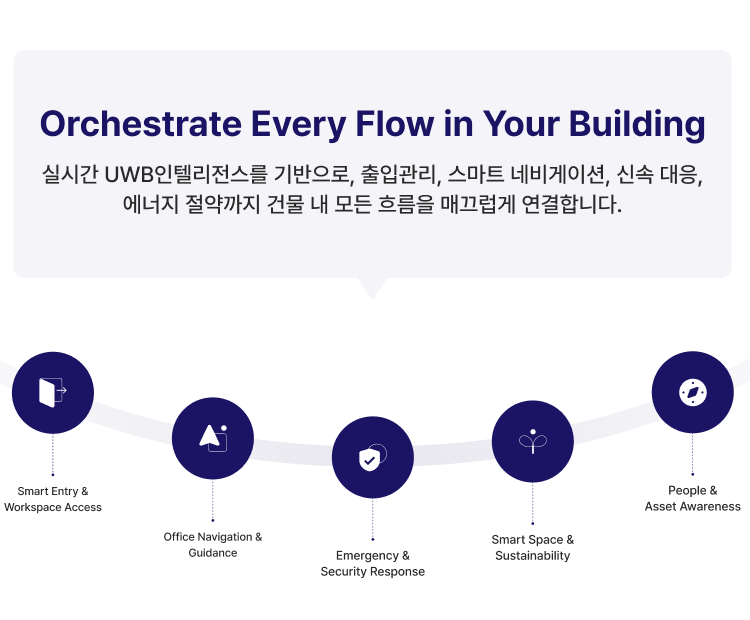 Orchestrate Every Flow in Your Building

실시간 UWB인텔리전스를 기반으로, 출입관리, 스마트 네비게이션, 신속 대응, 에너지 절약까지 건물 내 모든 흐름을 매끄럽게 연결합니다.

Smart Entry & Workspace Access

Office Navigation & Guidance

Emergency & Security Response

Smart Space & Sustainability

People & Asset Awareness